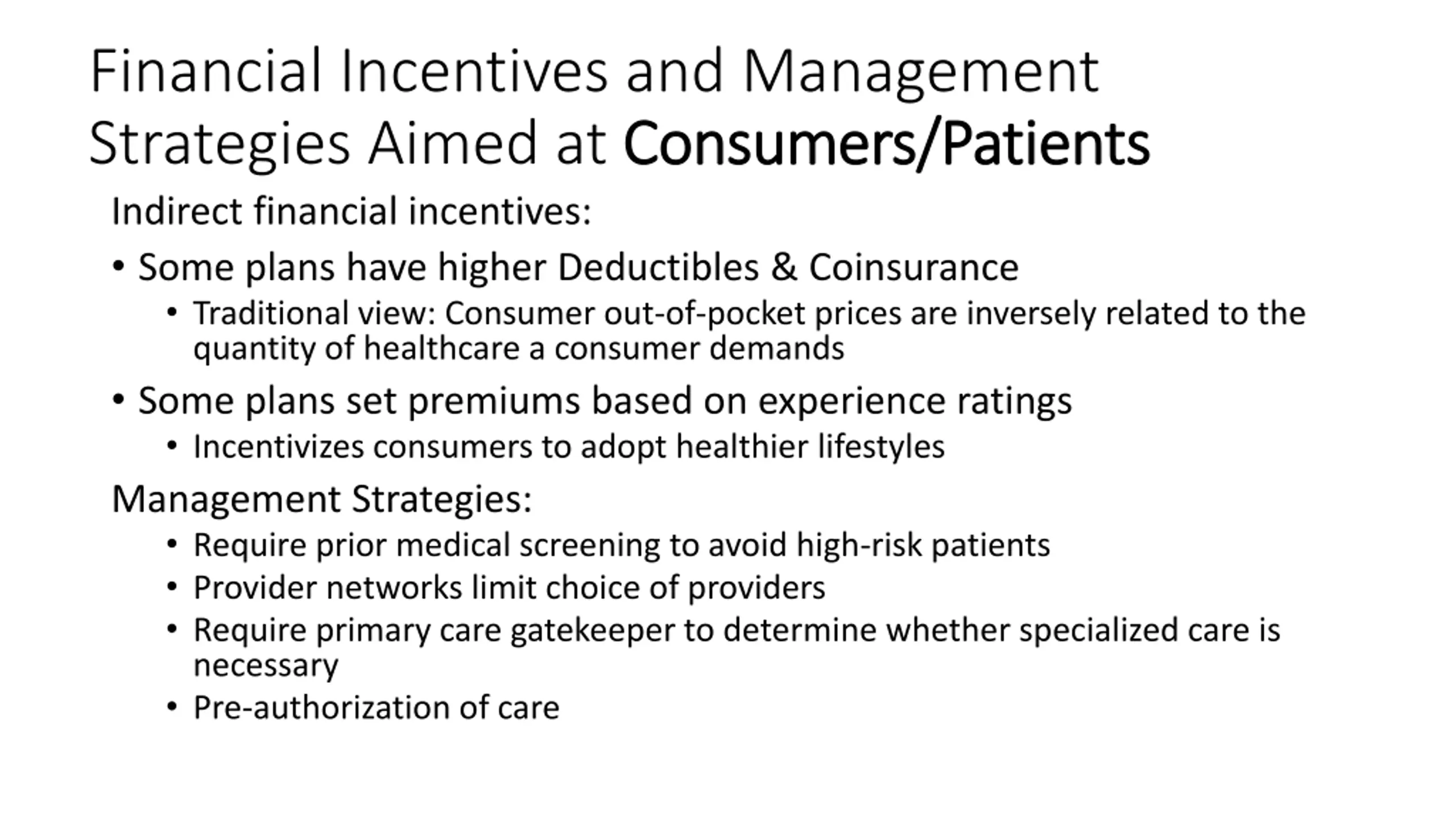 Financial Incentives and Management Strategies Aimed at Consumers/Patients

Indirect financial incentives:

• Some plans have higher Deductibles & Coinsurance
  • Traditional view: Consumer out-of-pocket prices are inversely related to the quantity of healthcare a consumer demands
• Some plans set premiums based on experience ratings
  • Incentivizes consumers to adopt healthier lifestyles

Management Strategies:

  • Require prior medical screening to avoid high-risk patients
  • Provider networks limit choice of providers
  • Require primary care gatekeeper to determine whether specialized care is necessary
  • Pre-authorization of care